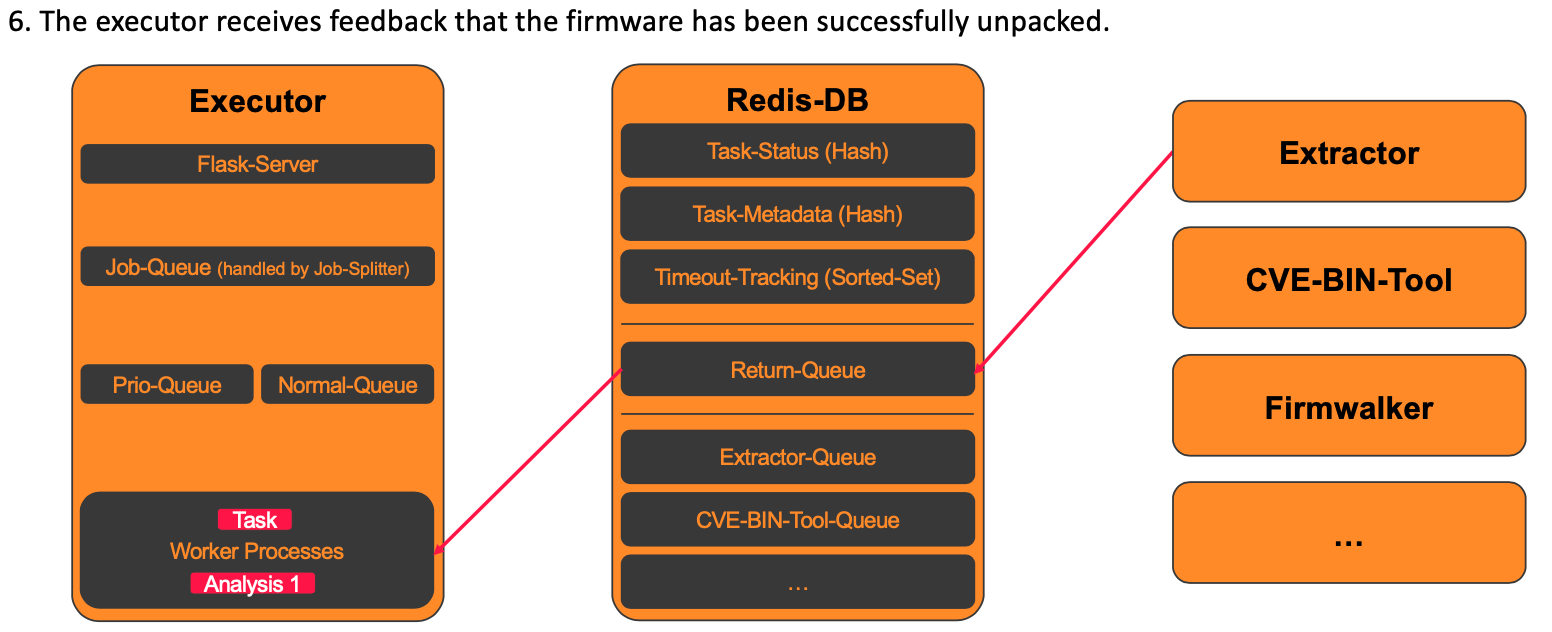 6. The executor receives feedback that the firmware has been successfully unpacked.

Executor

Flask-Server

Job-Queue (handled by Job-Splitter)

Prio-Queue

Normal-Queue

Task

Worker Processes

Analysis 1

Redis-DB

Task-Status (Hash)

Task-Metadata (Hash)

Timeout-Tracking (Sorted-Set)

Return-Queue

Extractor-Queue

CVE-BIN-Tool-Queue

...

Extractor

CVE-BIN-Tool

Firmwalker

...